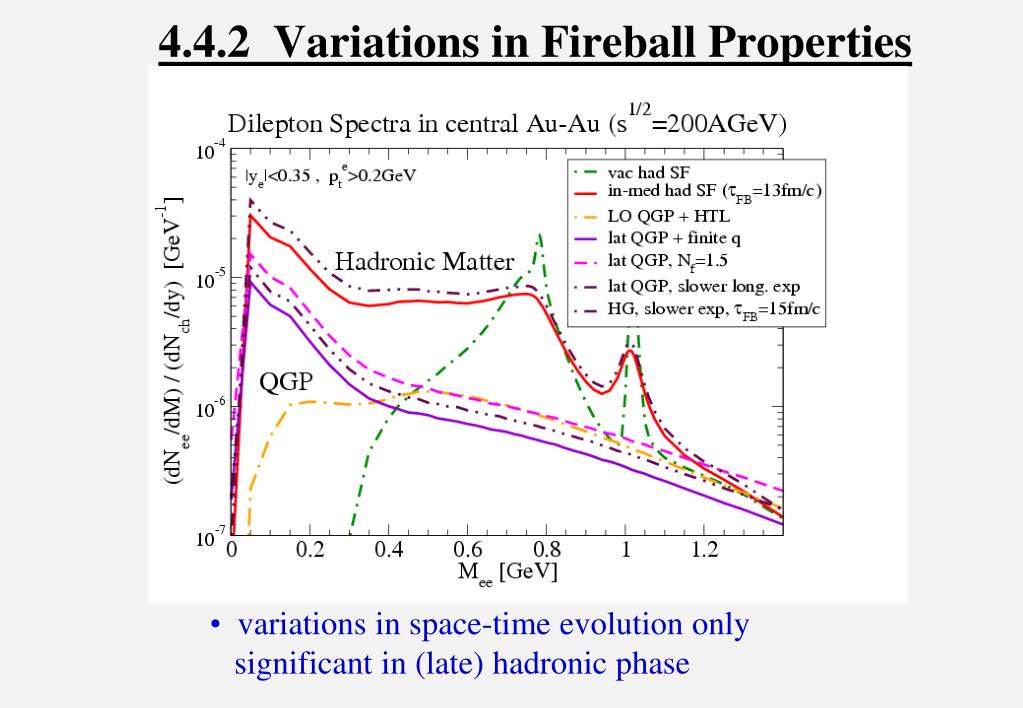 4.4.2 Variations in Fireball Properties

Dilepton Spectra in central Au-Au ($s^{1/2}$=200AGeV)

$|y_e|<0.35$ , $p_t^e>0.2$GeV

vac had SF
in-med had SF ($\tau_{FB}$=13fm/c)
LO QGP + HTL
lat QGP + finite q
lat QGP, $N_f$=1.5
lat QGP, slower long. exp
HG, slower exp, $\tau_{FB}$=15fm/c

Hadronic Matter

QGP

$(dN_{ee}/dM) / (dN_{ch}/dy)$ [GeV$^{-1}$]

$10^{-4}$
$10^{-5}$
$10^{-6}$
$10^{-7}$

0 0.2 0.4 0.6 0.8 1 1.2

$M_{ee}$ [GeV]

• variations in space-time evolution only significant in (late) hadronic phase